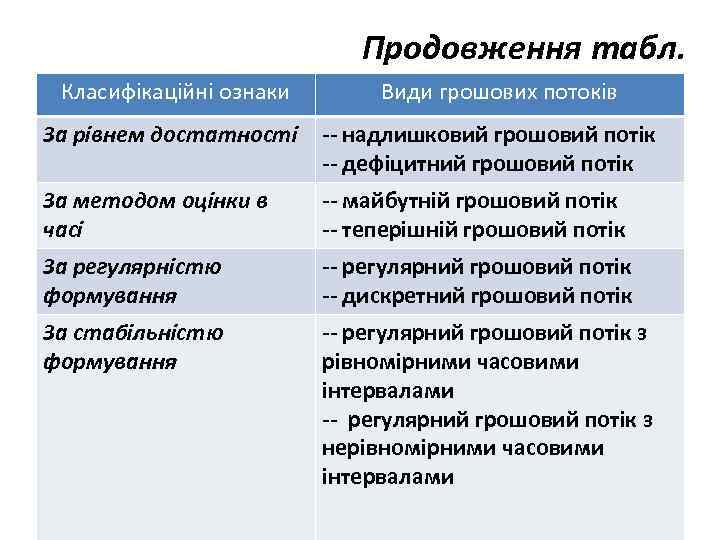 Продовження табл.

| Класифікаційні ознаки | Види грошових потоків |
|---|---|
| За рівнем достатності | -- надлишковий грошовий потік -- дефіцитний грошовий потік |
| За методом оцінки в часі | -- майбутній грошовий потік -- теперішній грошовий потік |
| За регулярністю формування | -- регулярний грошовий потік -- дискретний грошовий потік |
| За стабільністю формування | -- регулярний грошовий потік з рівномірними часовими інтервалами -- регулярний грошовий потік з нерівномірними часовими інтервалами |